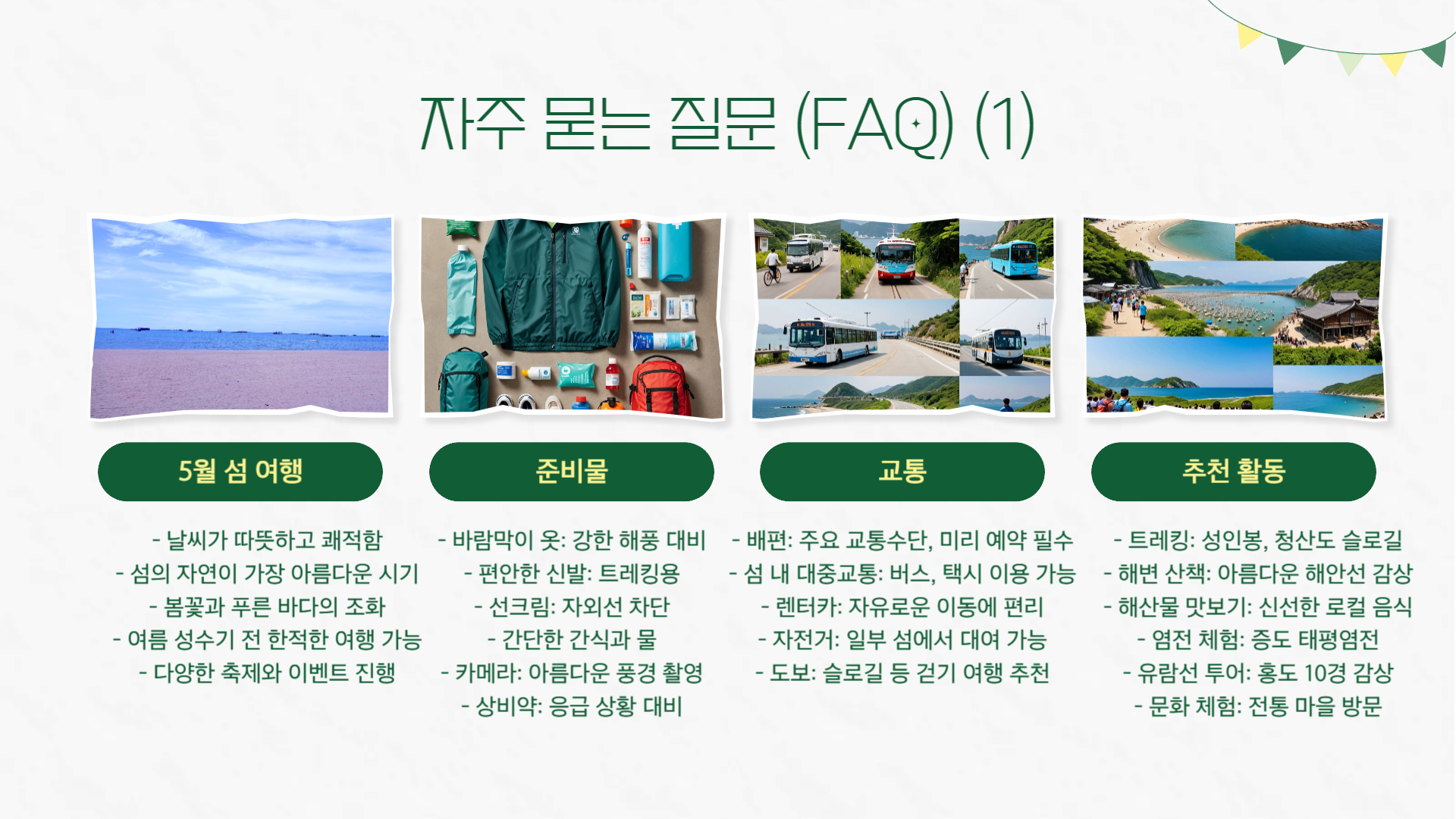 자주 묻는 질문 (FAQ) (1)

5월 섬 여행

- 날씨가 따뜻하고 쾌적함
- 섬의 자연이 가장 아름다운 시기
- 봄꽃과 푸른 바다의 조화
- 여름 성수기 전 한적한 여행 가능
- 다양한 축제와 이벤트 진행

준비물

- 바람막이 옷: 강한 해풍 대비
- 편안한 신발: 트레킹용
- 선크림: 자외선 차단
- 간단한 간식과 물
- 카메라: 아름다운 풍경 촬영
- 상비약: 응급 상황 대비

교통

- 배편: 주요 교통수단, 미리 예약 필수
- 섬 내 대중교통: 버스, 택시 이용 가능
- 렌터카: 자유로운 이동에 편리
- 자전거: 일부 섬에서 대여 가능
- 도보: 슬로길 등 걷기 여행 추천

추천 활동

- 트레킹: 성인봉, 청산도 슬로길
- 해변 산책: 아름다운 해안선 감상
- 해산물 맛보기: 신선한 로컬 음식
- 염전 체험: 증도 태평염전
- 유람선 투어: 홍도 10경 감상
- 문화 체험: 전통 마을 방문